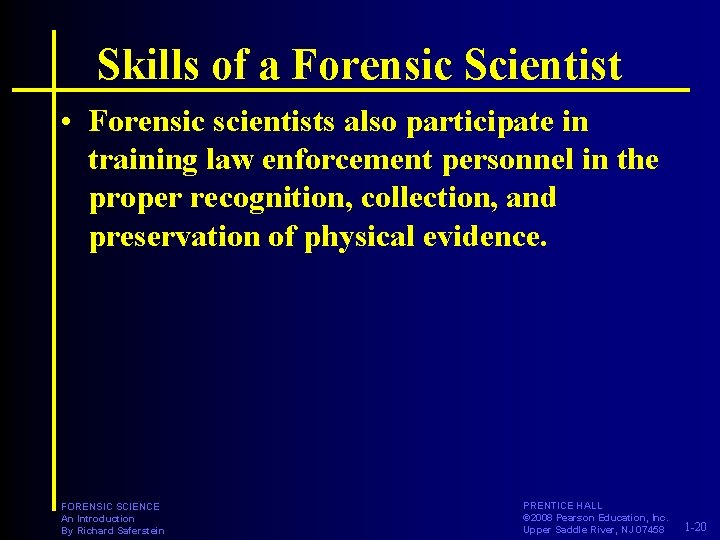 Skills of a Forensic Scientist

• Forensic scientists also participate in training law enforcement personnel in the proper recognition, collection, and preservation of physical evidence.

FORENSIC SCIENCE
An Introduction
By Richard Saferstein

PRENTICE HALL
©2008 Pearson Education, Inc.
Upper Saddle River, NJ 07458

1-20